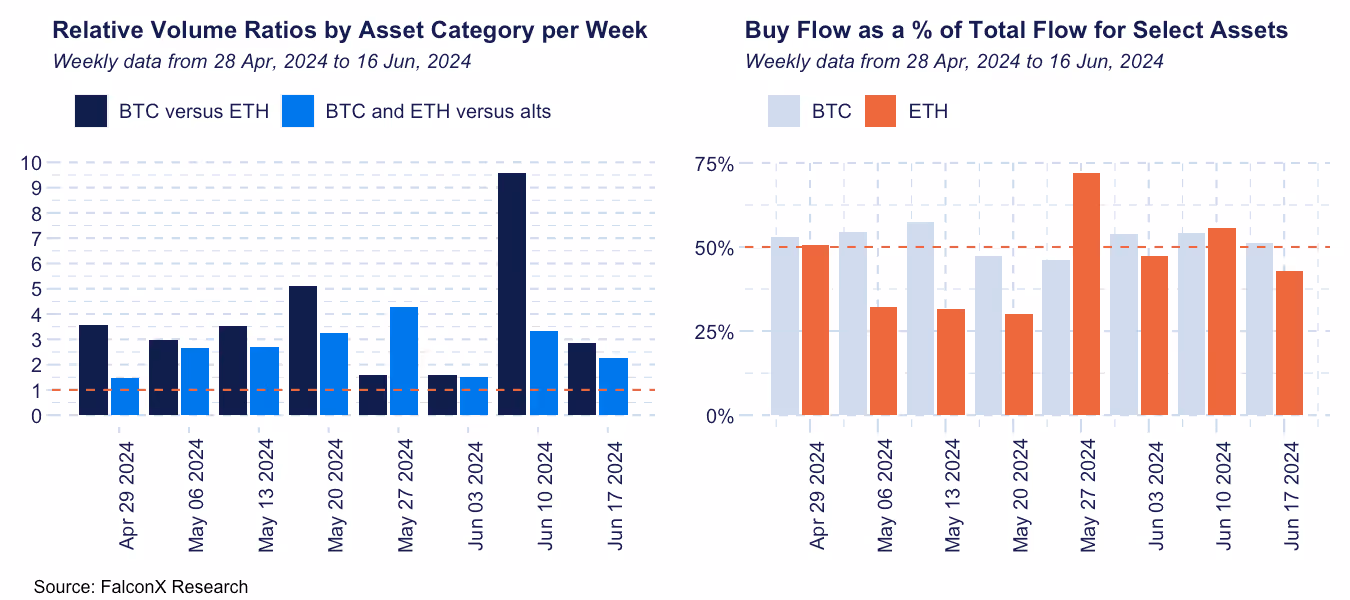 Relative Volume Ratios by Asset Category per Week
Weekly data from 28 Apr, 2024 to 16 Jun, 2024

BTC versus ETH BTC and ETH versus alts

10
9
8
7
6
5
4
3
2
1
0

Apr 29 2024
May 06 2024
May 13 2024
May 20 2024
May 27 2024
Jun 03 2024
Jun 10 2024
Jun 17 2024

Buy Flow as a % of Total Flow for Select Assets
Weekly data from 28 Apr, 2024 to 16 Jun, 2024

BTC ETH

75%
50%
25%
0%

Apr 29 2024
May 06 2024
May 13 2024
May 20 2024
May 27 2024
Jun 03 2024
Jun 10 2024
Jun 17 2024

Source: FalconX Research